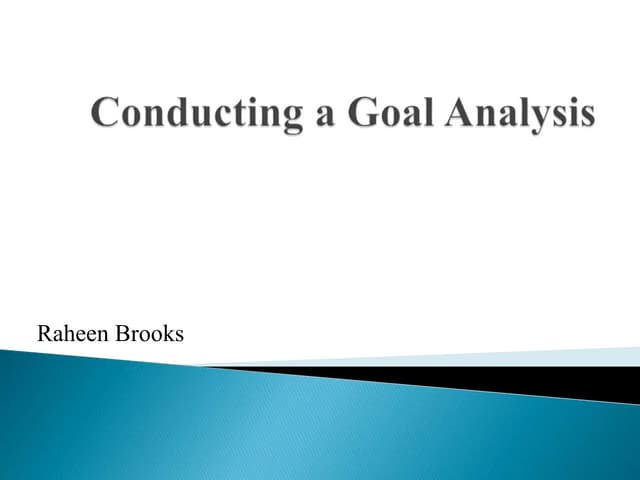 Conducting a Goal Analysis

Raheen Brooks